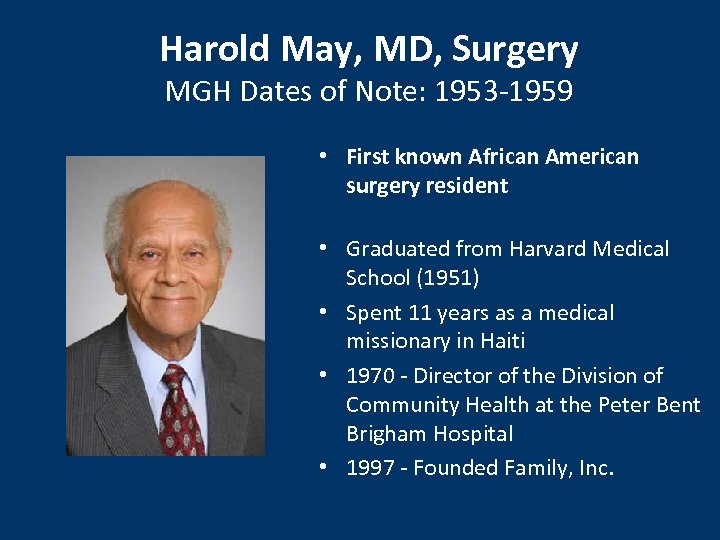 Harold May, MD, Surgery
MGH Dates of Note: 1953-1959

• First known African American surgery resident

• Graduated from Harvard Medical School (1951)
• Spent 11 years as a medical missionary in Haiti
• 1970 - Director of the Division of Community Health at the Peter Bent Brigham Hospital
• 1997 - Founded Family, Inc.